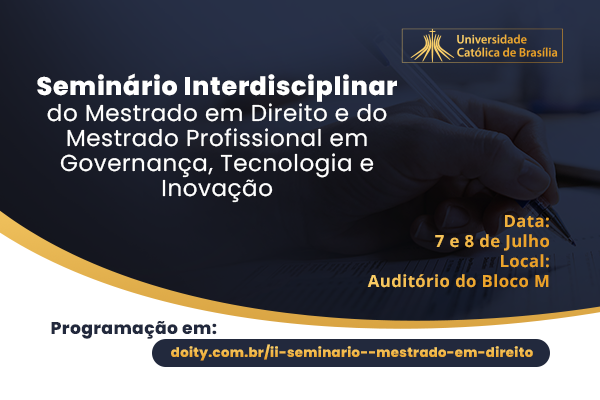 Universidade Católica de Brasília

Seminário Interdisciplinar do Mestrado em Direito e do Mestrado Profissional em Governança, Tecnologia e Inovação

Data:
7 e 8 de Julho
Local:
Auditório do Bloco M

Programação em:
doity.com.br/ii-seminario--mestrado-em-direito